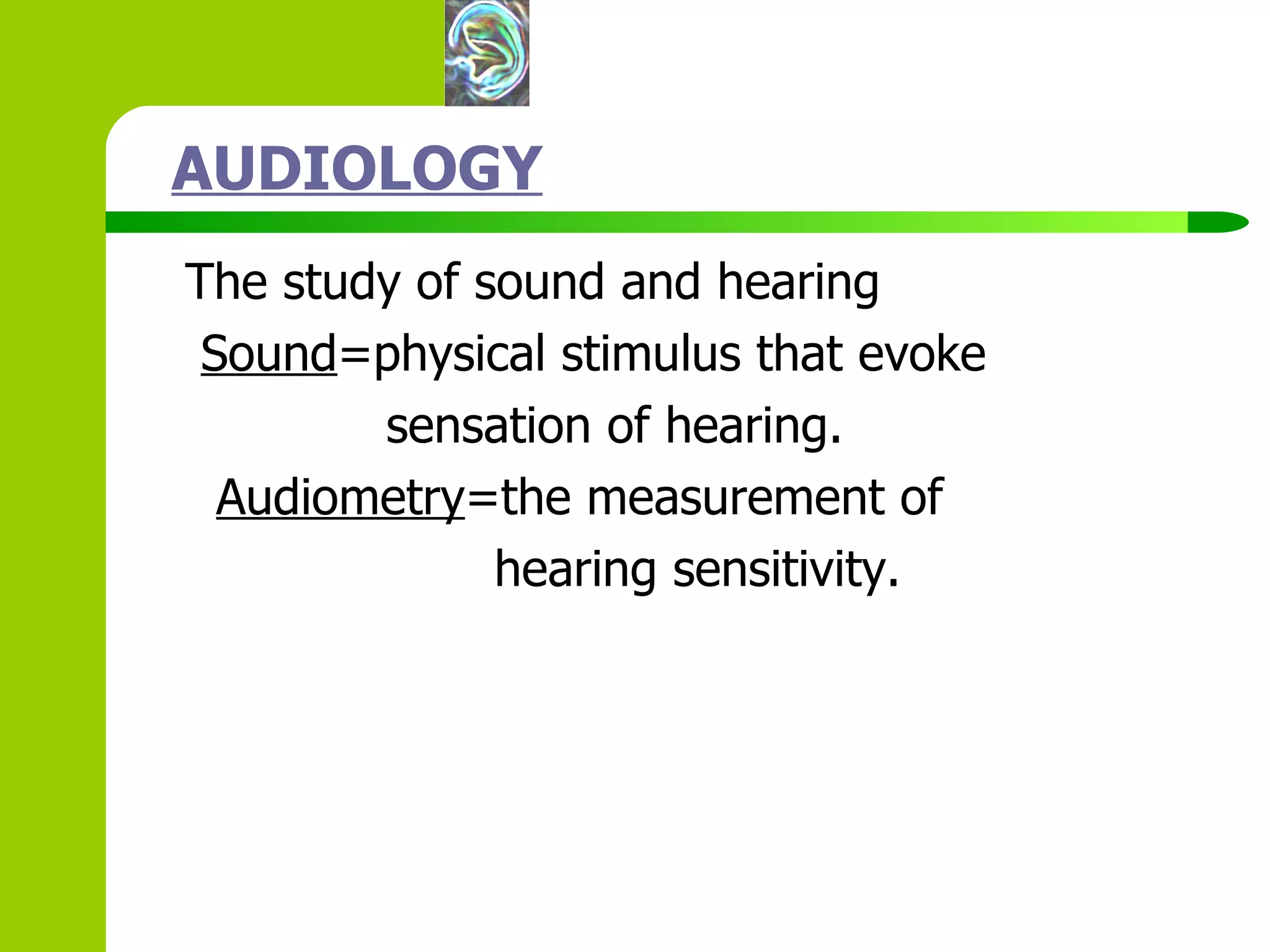 AUDIOLOGY

The study of sound and hearing

Sound=physical stimulus that evoke sensation of hearing.

Audiometry=the measurement of hearing sensitivity.